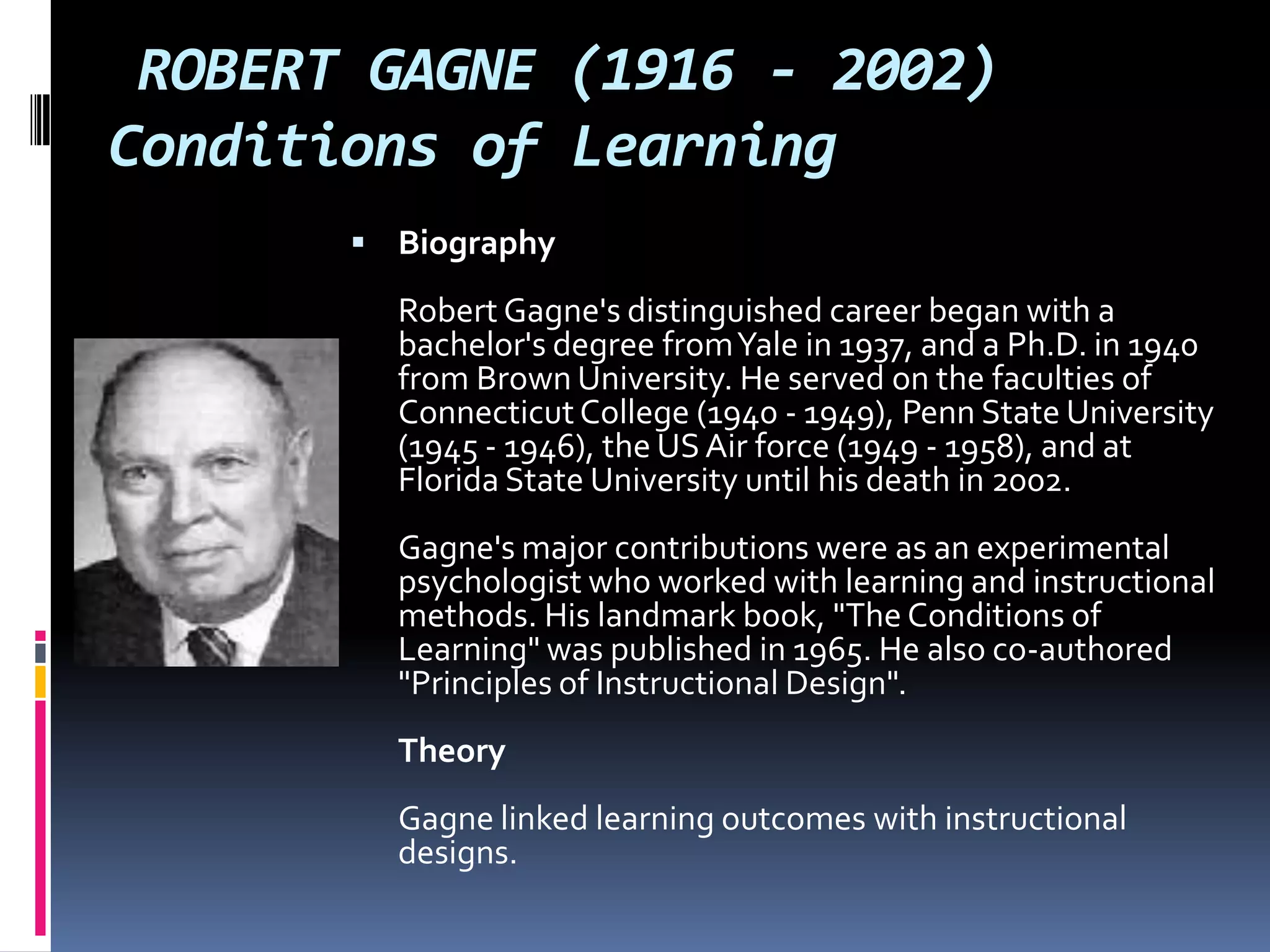 ROBERT GAGNE (1916 - 2002) Conditions of Learning

▪ Biography

Robert Gagne's distinguished career began with a bachelor's degree from Yale in 1937, and a Ph.D. in 1940 from Brown University. He served on the faculties of Connecticut College (1940 - 1949), Penn State University (1945 - 1946), the US Air force (1949 - 1958), and at Florida State University until his death in 2002.

Gagne's major contributions were as an experimental psychologist who worked with learning and instructional methods. His landmark book, "The Conditions of Learning" was published in 1965. He also co-authored "Principles of Instructional Design".

Theory

Gagne linked learning outcomes with instructional designs.